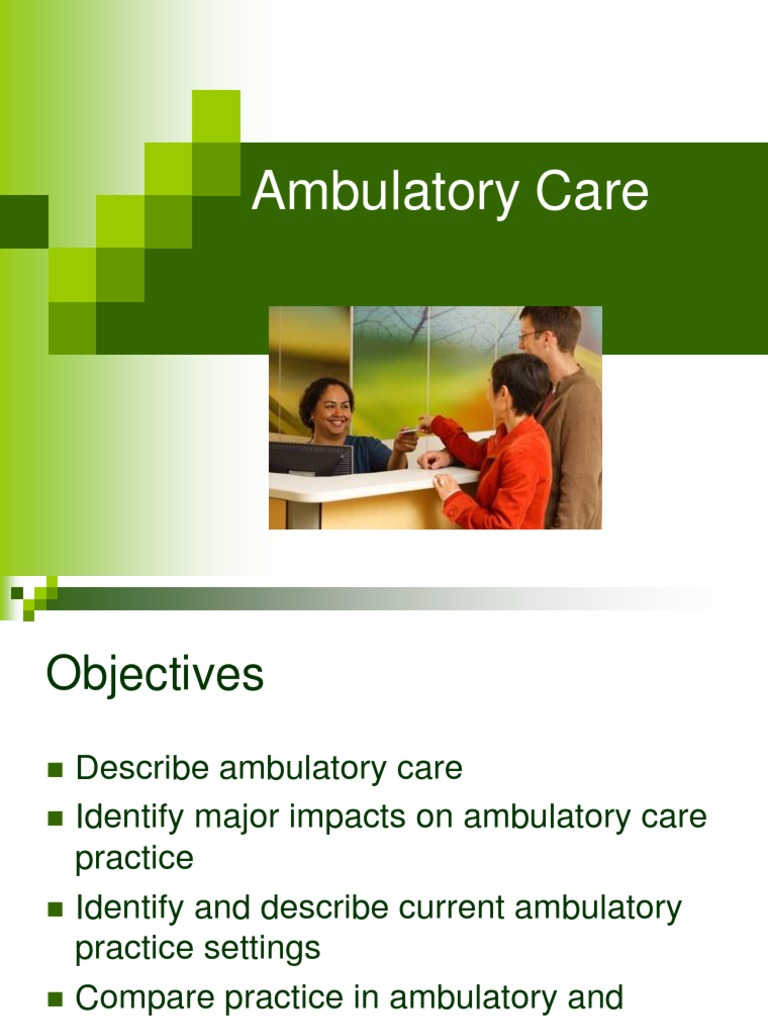 Ambulatory Care

Objectives

- Describe ambulatory care
- Identify major impacts on ambulatory care practice
- Identify and describe current ambulatory practice settings
- Compare practice in ambulatory and